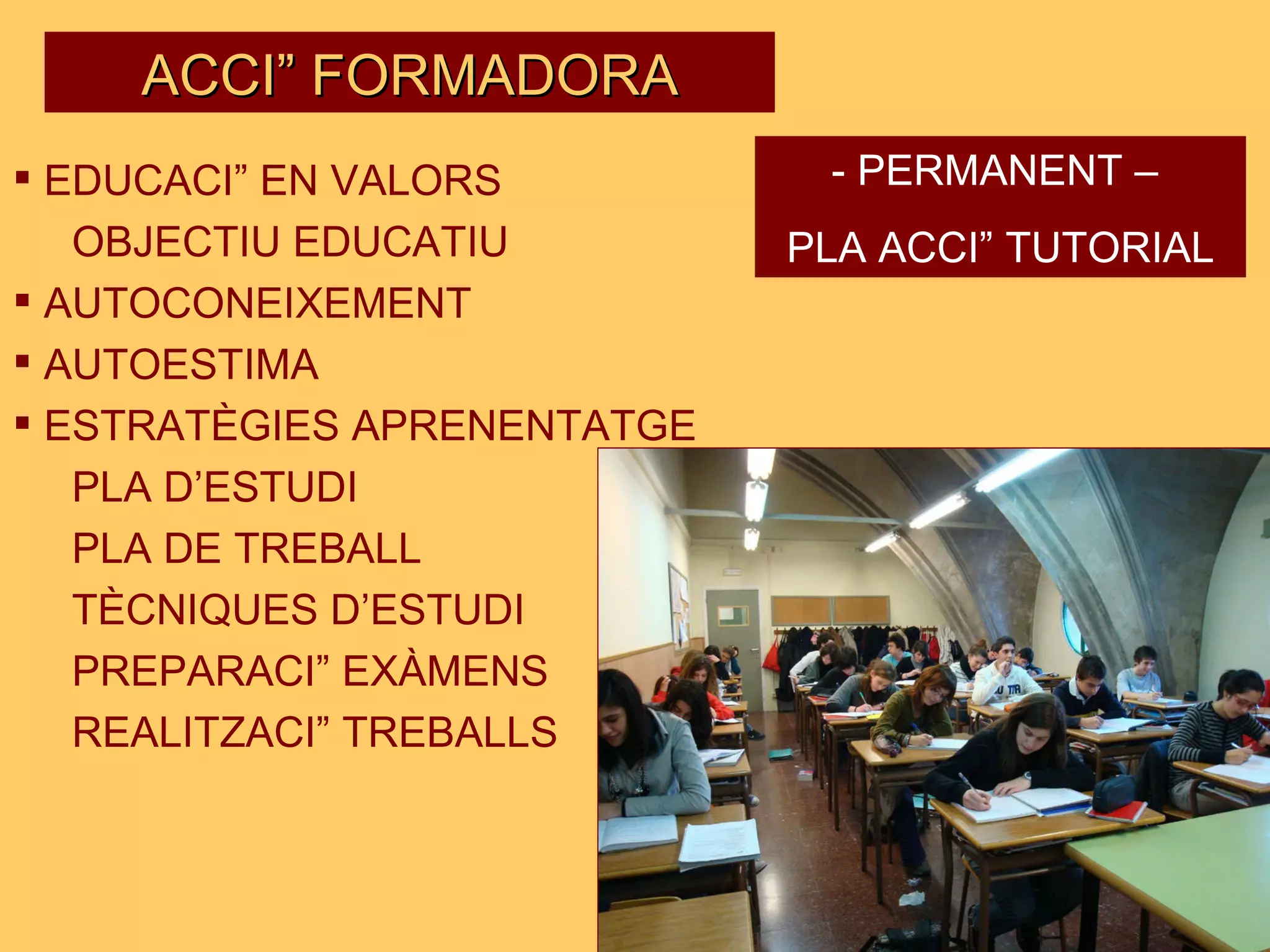 ACCI” FORMADORA

- PERMANENT –

PLA ACCI” TUTORIAL

▪ EDUCACI” EN VALORS

OBJECTIU EDUCATIU

▪ AUTOCONEIXEMENT

▪ AUTOESTIMA

▪ ESTRATÈGIES APRENENTATGE

PLA D’ESTUDI

PLA DE TREBALL

TÈCNIQUES D’ESTUDI

PREPARACI” EXÀMENS

REALITZACI” TREBALLS